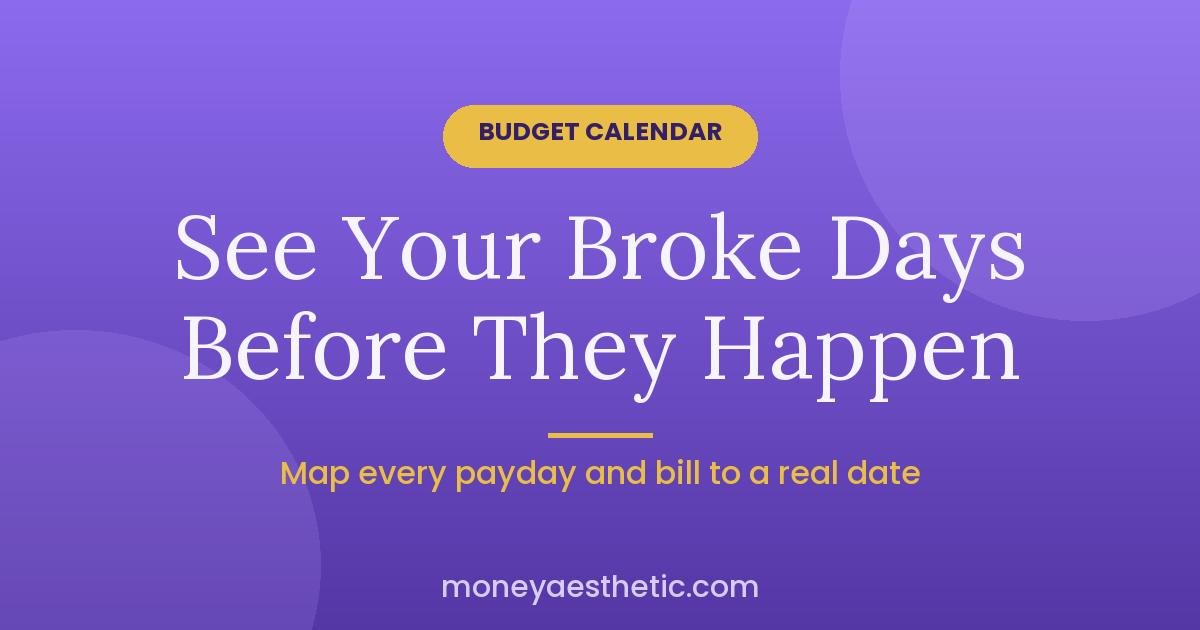 BUDGET CALENDAR

See Your Broke Days Before They Happen

Map every payday and bill to a real date

moneyaesthetic.com